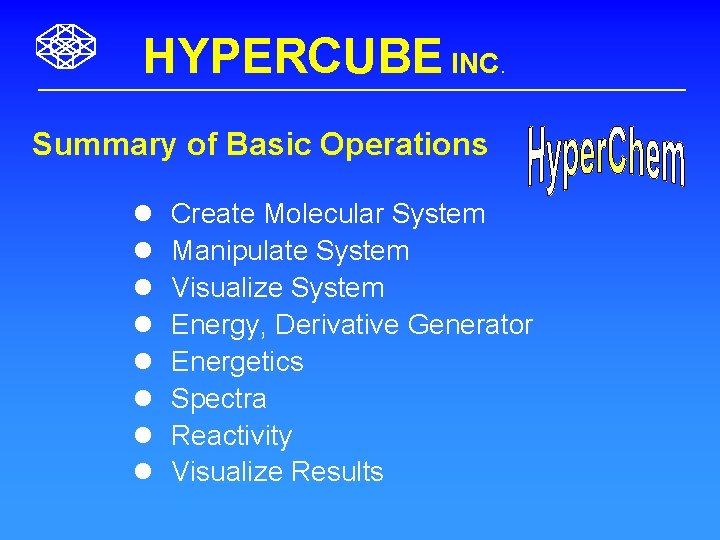 HYPERCUBE INC.

Summary of Basic Operations

HyperChem

- Create Molecular System
- Manipulate System
- Visualize System
- Energy, Derivative Generator
- Energetics
- Spectra
- Reactivity
- Visualize Results